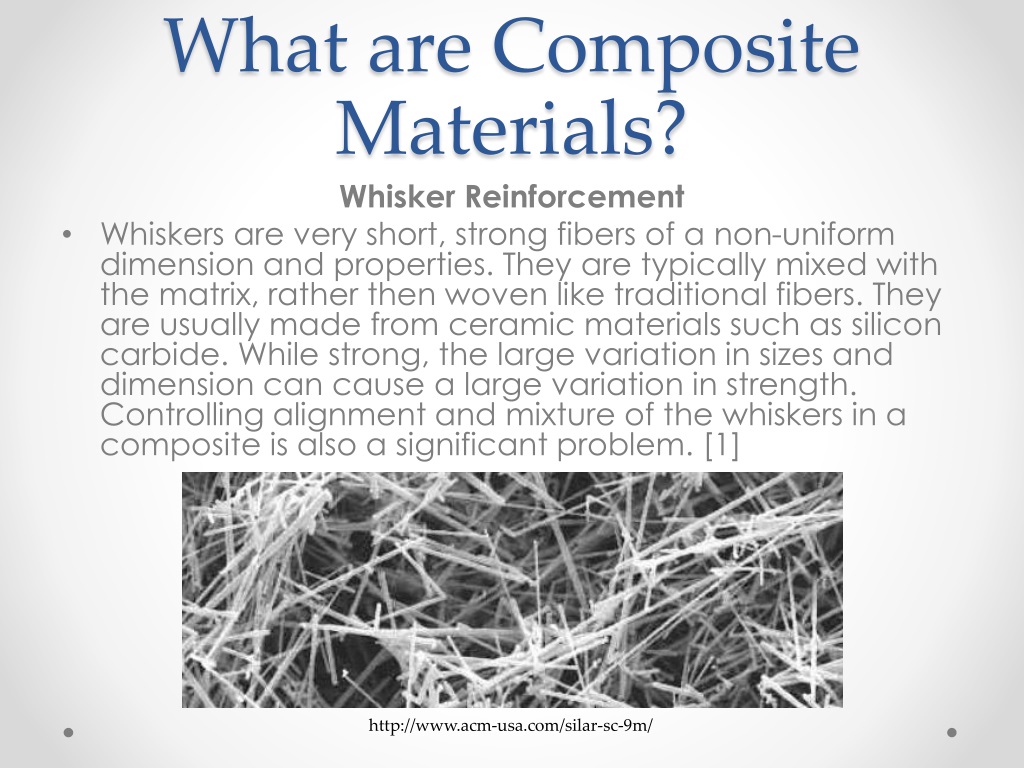 What are Composite Materials?

Whisker Reinforcement

• Whiskers are very short, strong fibers of a non-uniform dimension and properties. They are typically mixed with the matrix, rather then woven like traditional fibers. They are usually made from ceramic materials such as silicon carbide. While strong, the large variation in sizes and dimension can cause a large variation in strength. Controlling alignment and mixture of the whiskers in a composite is also a significant problem. [1]

http://www.acm-usa.com/silar-sc-9m/